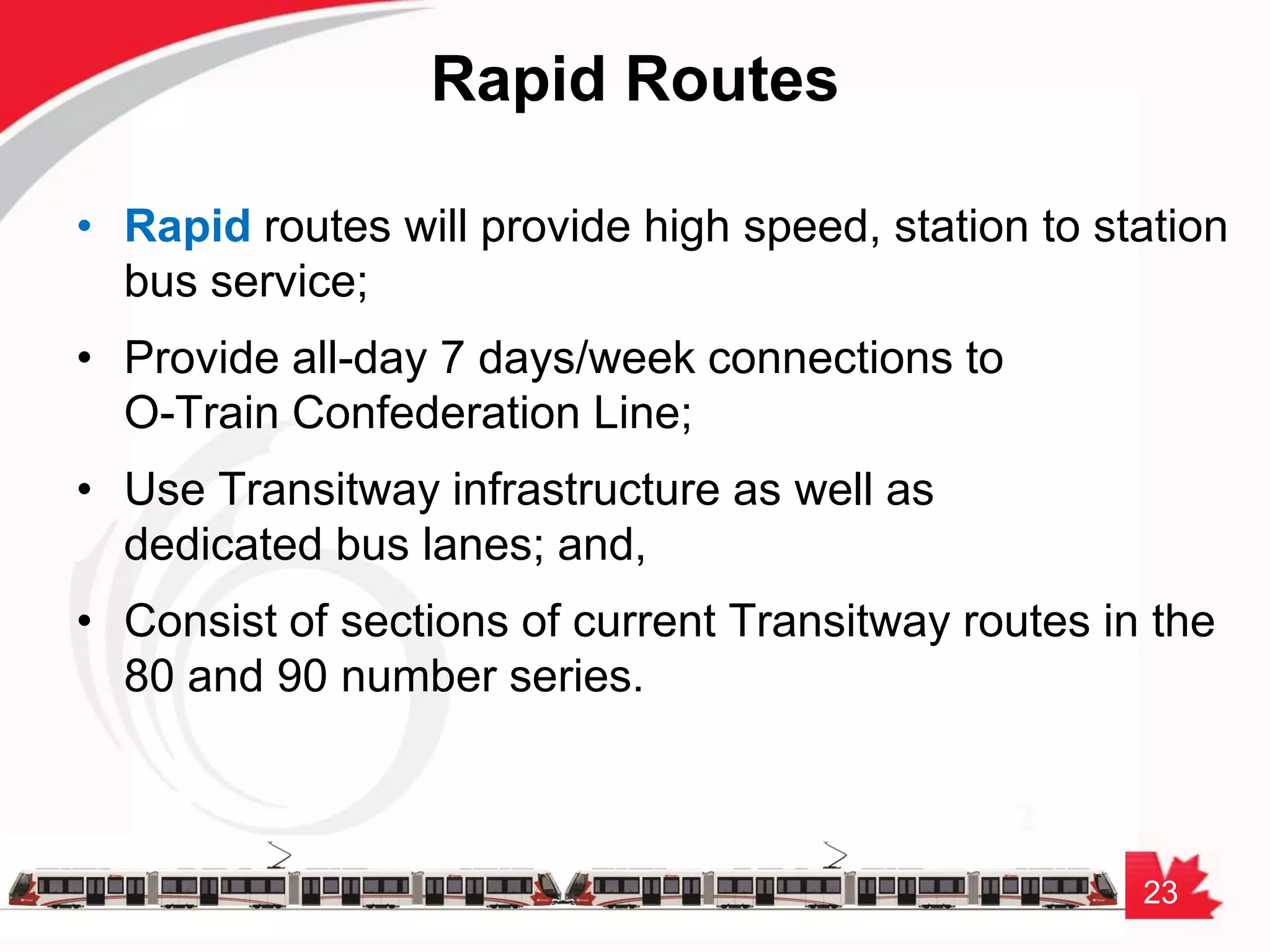 Rapid Routes

• Rapid routes will provide high speed, station to station bus service;

• Provide all-day 7 days/week connections to O-Train Confederation Line;

• Use Transitway infrastructure as well as dedicated bus lanes; and,

• Consist of sections of current Transitway routes in the 80 and 90 number series.

23